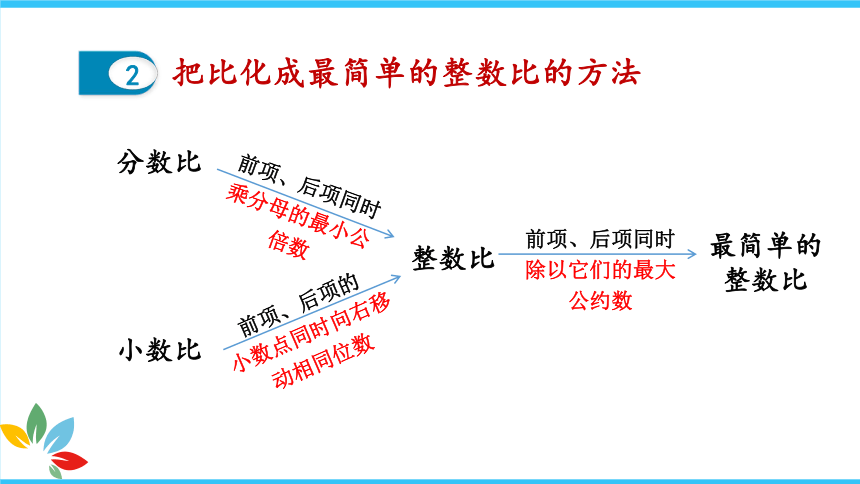 2 把比化成最简单的整数比的方法

分数比

前项、后项同时

乘分母的最小公倍数

小数比

前项、后项的

小数点同时向右移动相同位数

整数比

前项、后项同时

除以它们的最大公约数

最简单的整数比